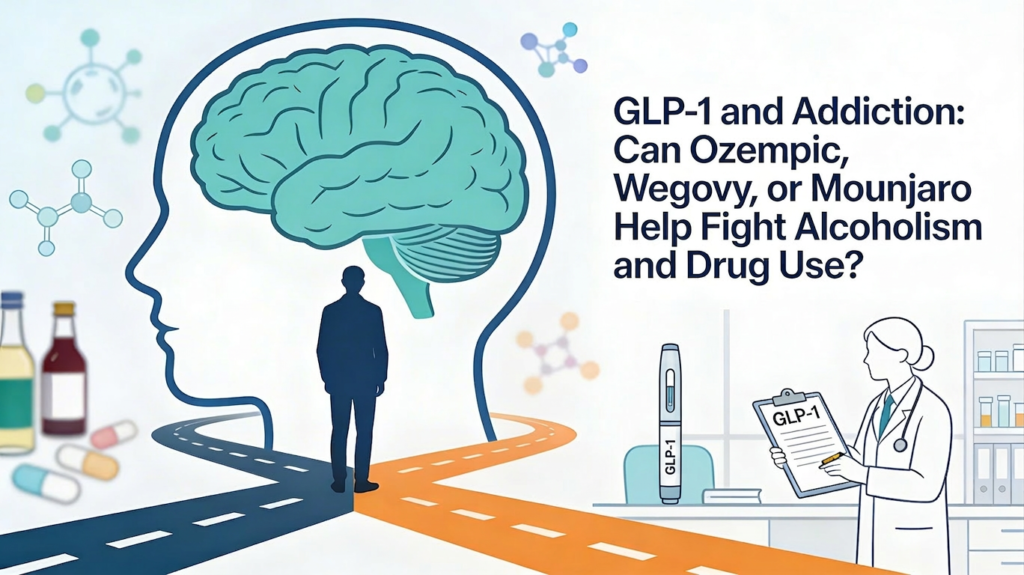 GLP-1 and Addiction: Can Ozempic, Wegovy, or Mounjaro Help Fight Alcoholism and Drug Use?

GLP-1

GLP-1